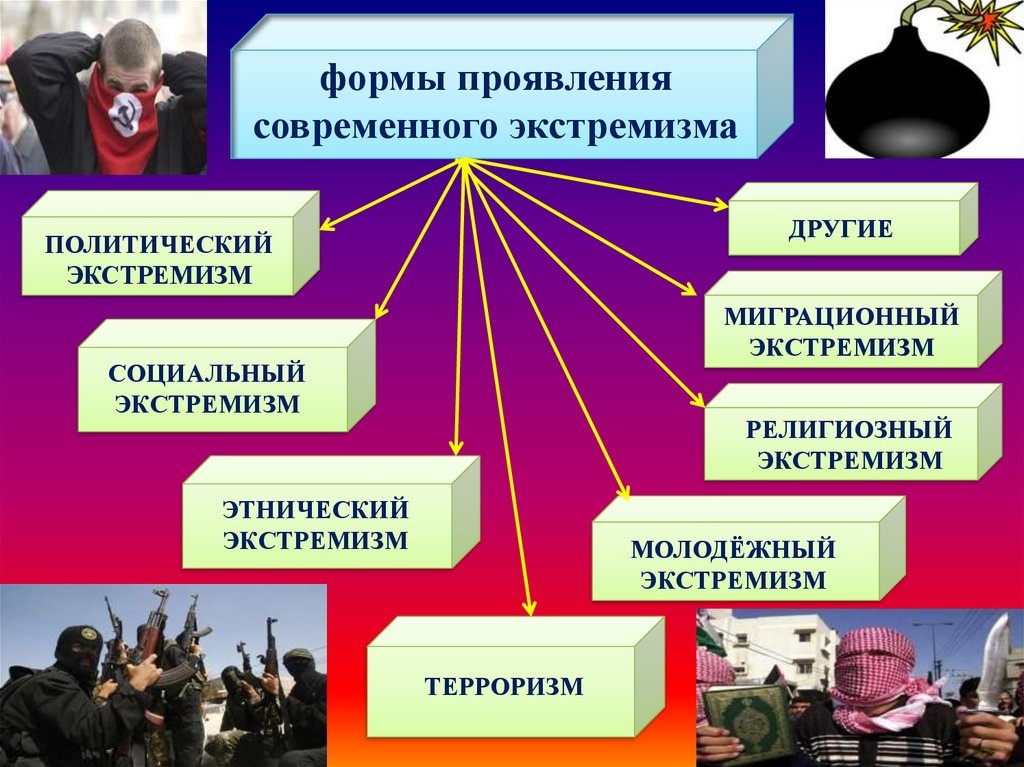 формы проявления современного экстремизма

ПОЛИТИЧЕСКИЙ ЭКСТРЕМИЗМ

СОЦИАЛЬНЫЙ ЭКСТРЕМИЗМ

ЭТНИЧЕСКИЙ ЭКСТРЕМИЗМ

ТЕРРОРИЗМ

МОЛОДЁЖНЫЙ ЭКСТРЕМИЗМ

РЕЛИГИОЗНЫЙ ЭКСТРЕМИЗМ

МИГРАЦИОННЫЙ ЭКСТРЕМИЗМ

ДРУГИЕ